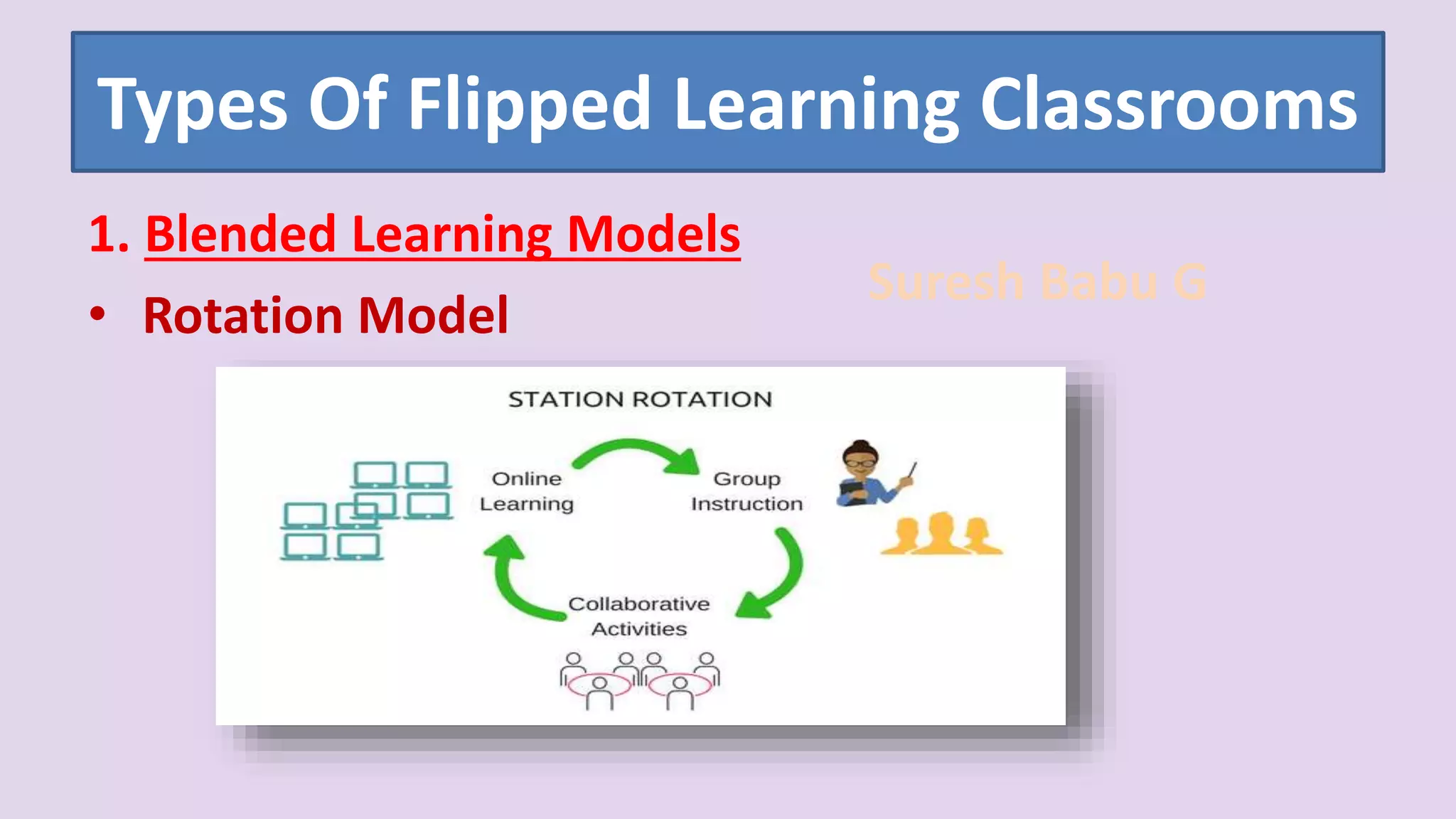 Types Of Flipped Learning Classrooms

1. Blended Learning Models

Suresh Babu G

• Rotation Model

STATION ROTATION

Online Learning

Group Instruction

Collaborative Activities